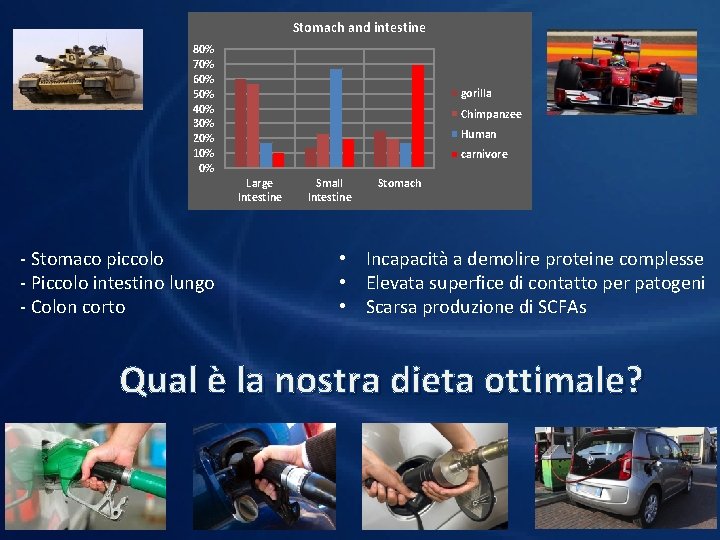 Stomach and intestine

80%
70%
60%
50%
40%
30%
20%
10%
0%

Large Intestine
Small Intestine
Stomach

gorilla
Chimpanzee
Human
carnivore

- Stomaco piccolo
- Piccolo intestino lungo
- Colon corto

• Incapacità a demolire proteine complesse
• Elevata superfice di contatto per patogeni
• Scarsa produzione di SCFAs

Qual è la nostra dieta ottimale?